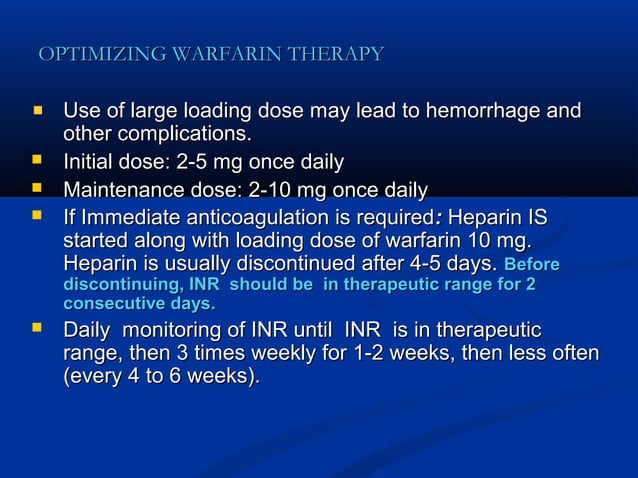 OPTIMIZING WARFARIN THERAPY

- Use of large loading dose may lead to hemorrhage and other complications.
- Initial dose: 2-5 mg once daily
- Maintenance dose: 2-10 mg once daily
- If Immediate anticoagulation is required: Heparin IS started along with loading dose of warfarin 10 mg. Heparin is usually discontinued after 4-5 days. Before discontinuing, INR should be in therapeutic range for 2 consecutive days.
- Daily monitoring of INR until INR is in therapeutic range, then 3 times weekly for 1-2 weeks, then less often (every 4 to 6 weeks).